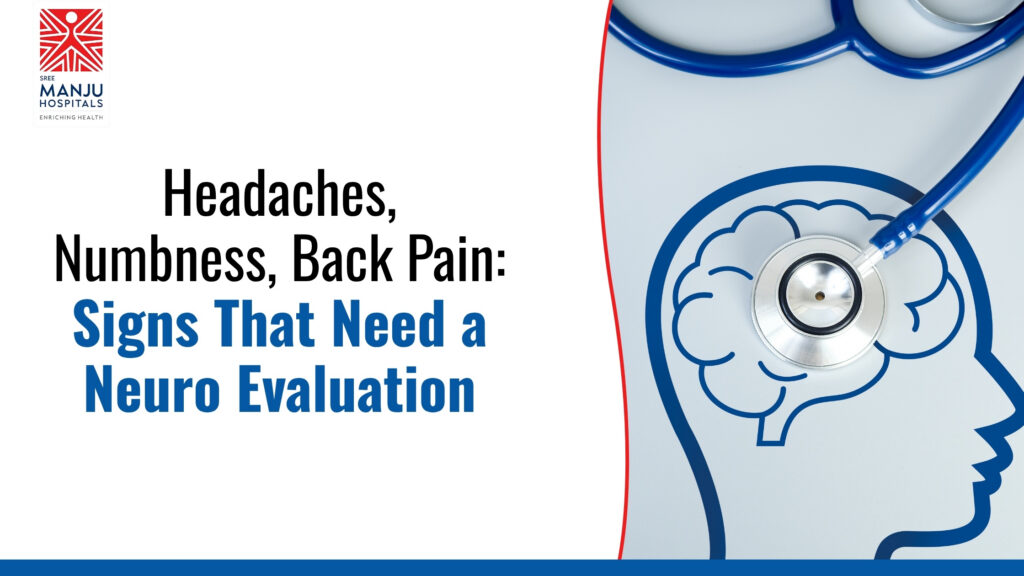 SREE
MANJU
HOSPITALS
ENRICHING HEALTH

Headaches, Numbness, Back Pain: Signs That Need a Neuro Evaluation